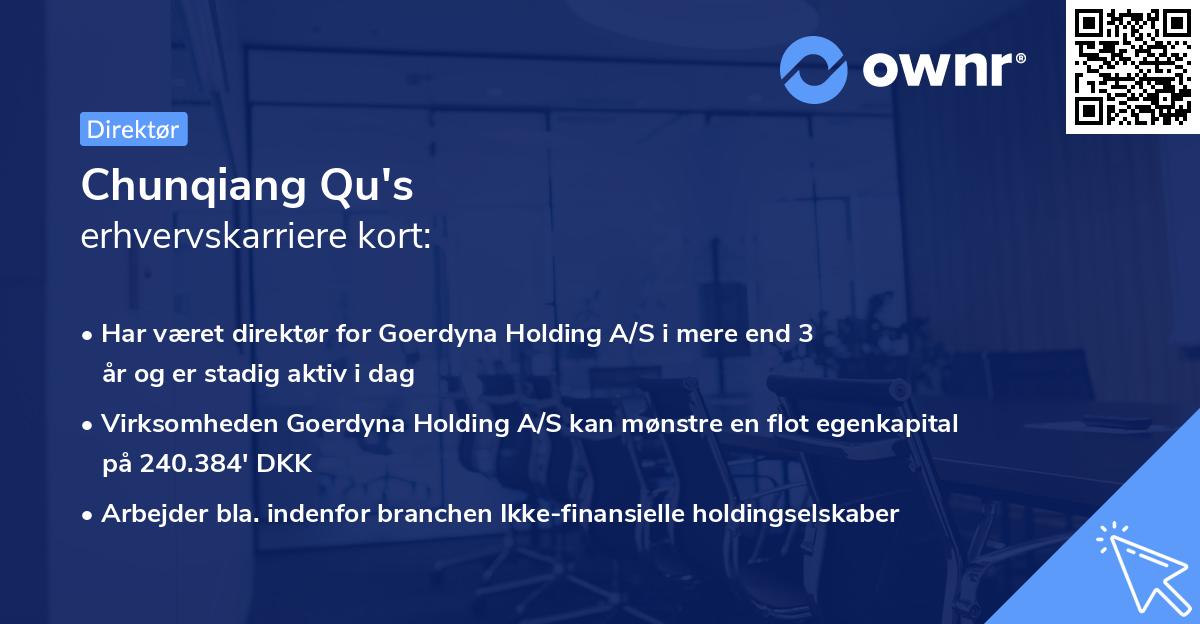 ownr®

Direktør

Chunqiang Qu's
erhvervskarriere kort:

• Har været direktør for Goerdyna Holding A/S i mere end 3 år og er stadig aktiv i dag

• Virksomheden Goerdyna Holding A/S kan mønstre en flot egenkapital på 240.384' DKK

• Arbejder bla. indenfor branchen Ikke-finansielle holdingselskaber